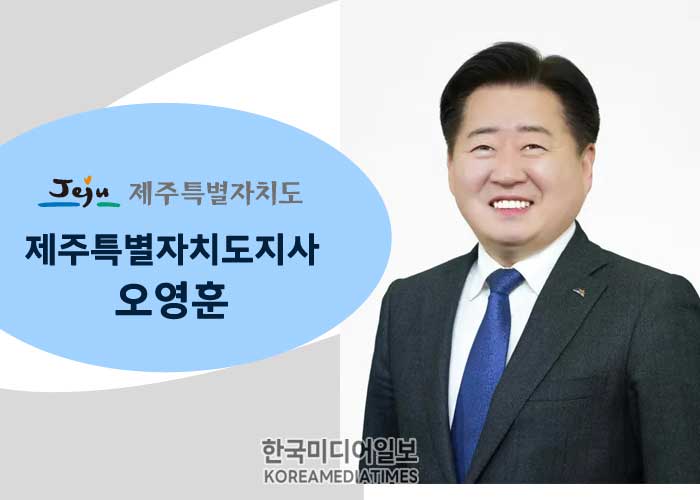 Jeju 제주특별자치도

제주특별자치도지사
오영훈

한국미디어일보
KOREAMEDIATIMES